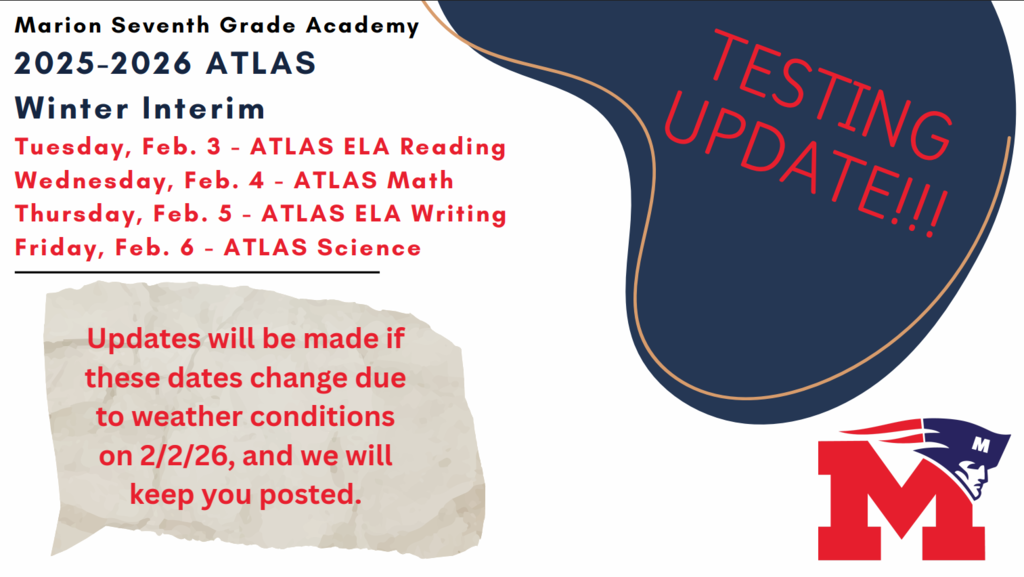 Marion Seventh Grade Academy
2025-2026 ATLAS
Winter Interim
Tuesday, Feb. 3 - ATLAS ELA Reading
Wednesday, Feb. 4 - ATLAS Math
Thursday, Feb. 5 - ATLAS ELA Writing
Friday, Feb. 6 - ATLAS Science

TESTING UPDATE!!!

Updates will be made if these dates change due to weather conditions on 2/2/26, and we will keep you posted.

M

M